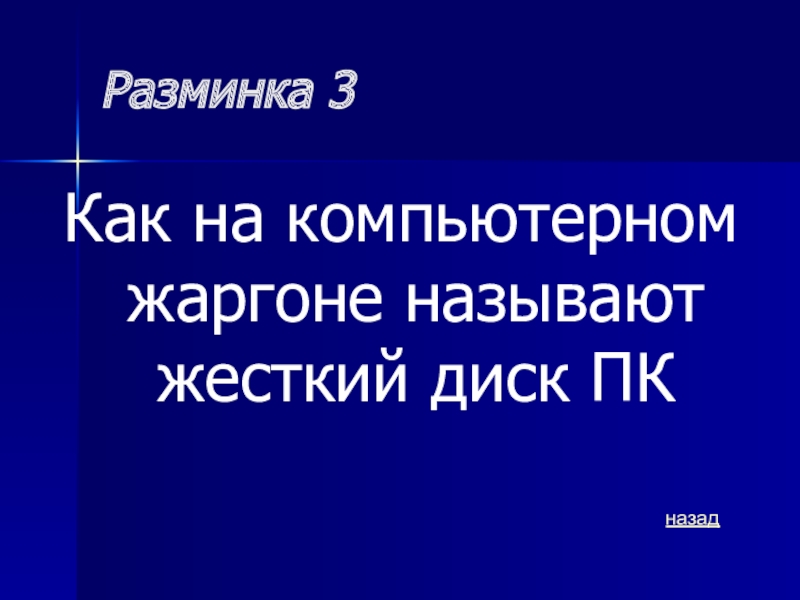 Разминка 3

Как на компьютерном жаргоне называют жесткий диск ПК

назад